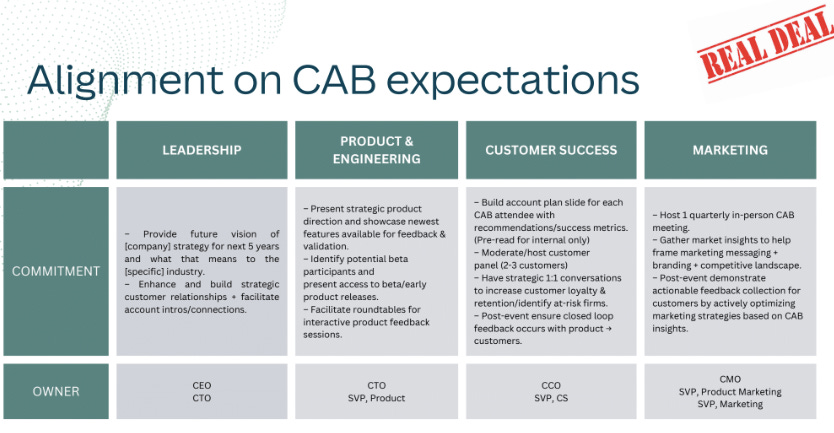 REAL DEAL

Alignment on CAB expectations

| | LEADERSHIP | PRODUCT & ENGINEERING | CUSTOMER SUCCESS | MARKETING |
|---|---|---|---|---|
| COMMITMENT | – Provide future vision of [company] strategy for next 5 years and what that means to the [specific] industry. – Enhance and build strategic customer relationships + facilitate account intros/connections. | – Present strategic product direction and showcase newest features available for feedback & validation. – Identify potential beta participants and present access to beta/early product releases. – Facilitate roundtables for interactive product feedback sessions. | – Build account plan slide for each CAB attendee with recommendations/success metrics. (Pre-read for internal only) – Moderate/host customer panel (2-3 customers) – Have strategic 1:1 conversations to increase customer loyalty & retention/identify at-risk firms. – Post-event ensure closed loop feedback occurs with product → customers. | – Host 1 quarterly in-person CAB meeting. – Gather market insights to help frame marketing messaging + branding + competitive landscape. – Post-event demonstrate actionable feedback collection for customers by actively optimizing marketing strategies based on CAB insights. |
| OWNER | CEO CTO | CTO SVP, Product | CCO SVP, CS | CMO SVP, Product Marketing SVP, Marketing |